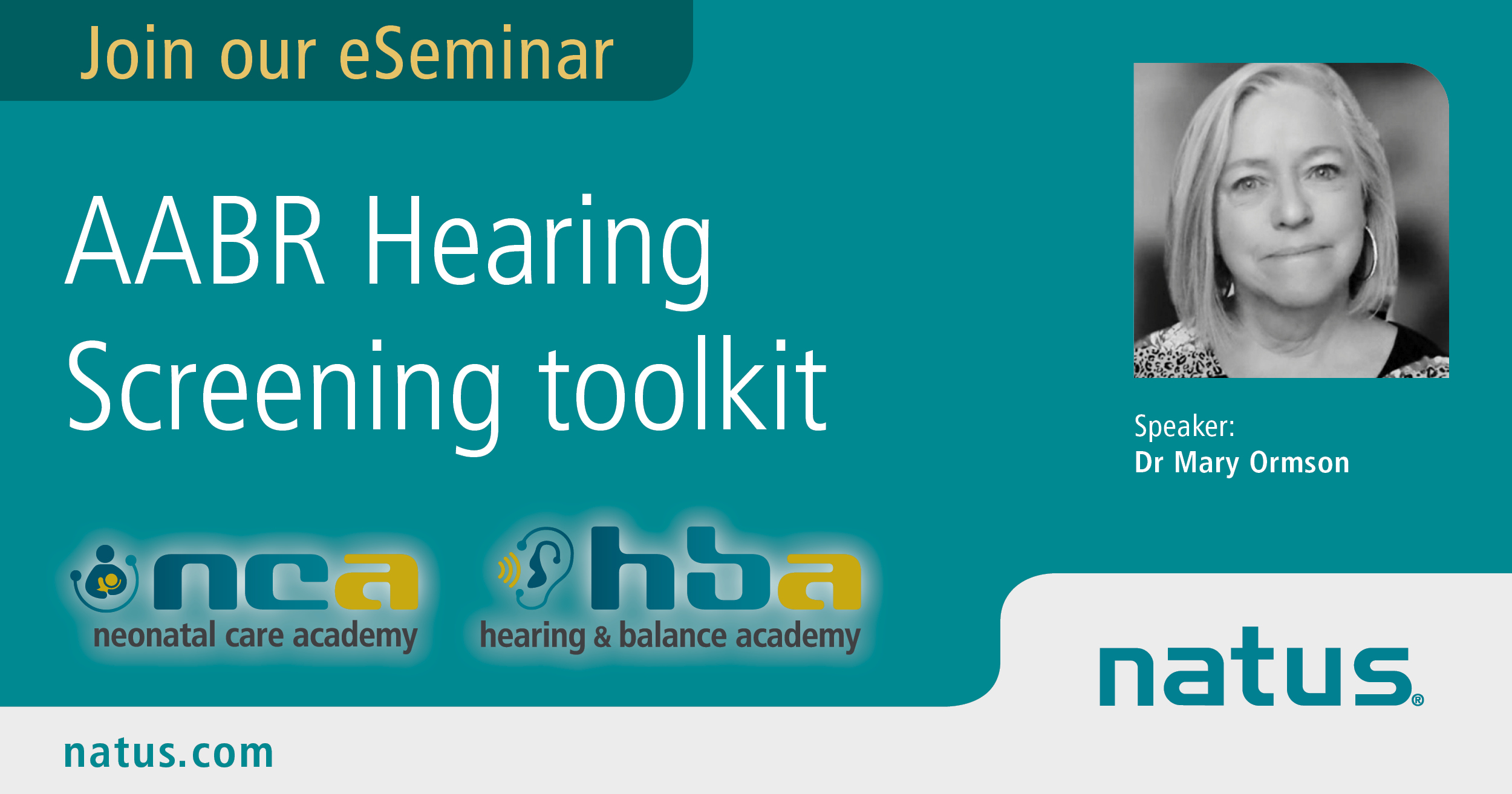 Join our eSeminar

AABR Hearing Screening toolkit

Speaker:
Dr Mary Ormson

nca
neonatal care academy

hba
hearing & balance academy

natus®

natus.com